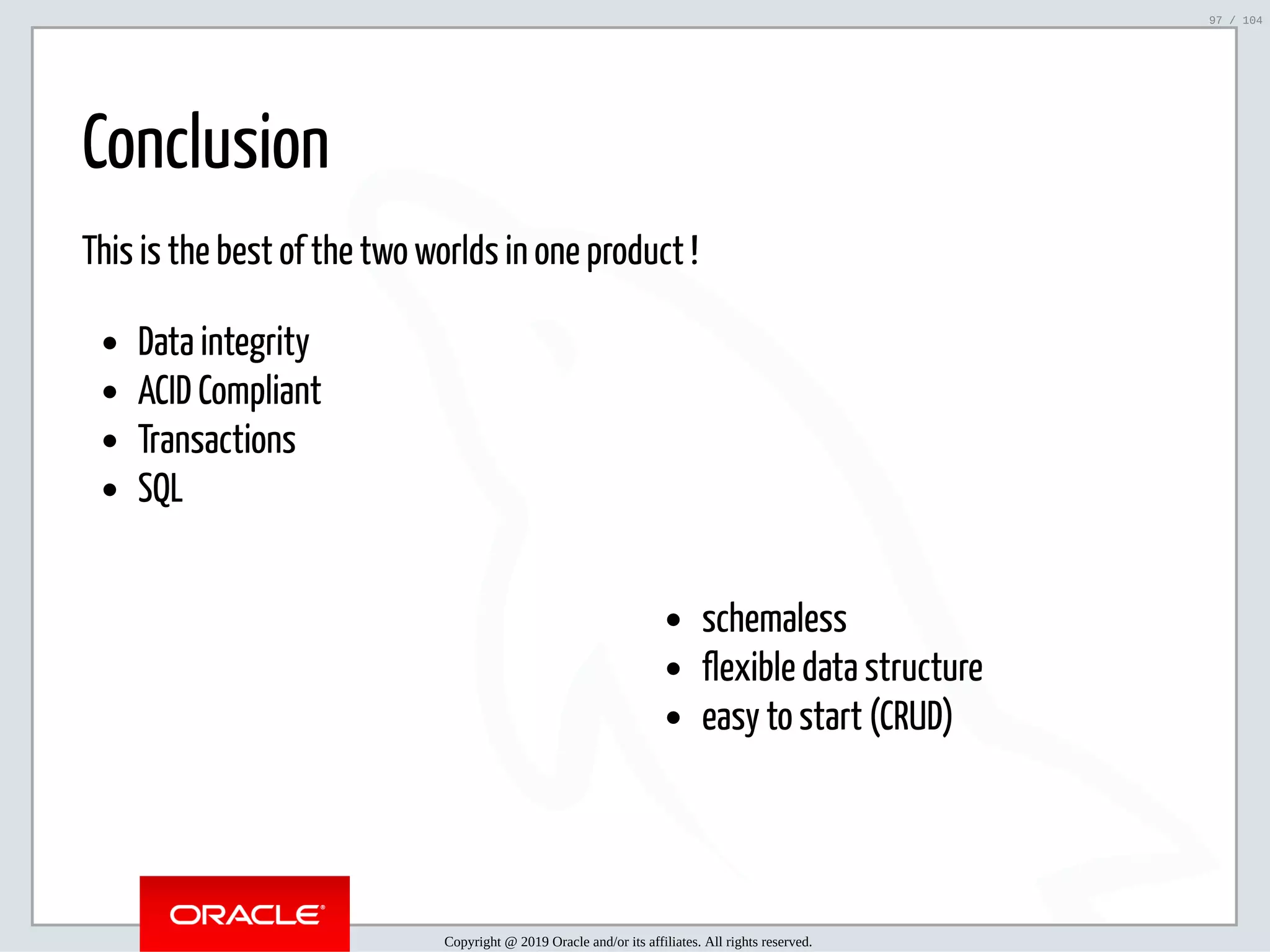 97 / 104

Conclusion

This is the best of the two worlds in one product !

- Data integrity
- ACID Compliant
- Transactions
- SQL

- schemaless
- flexible data structure
- easy to start (CRUD)

ORACLE®

Copyright @ 2019 Oracle and/or its affiliates. All rights reserved.